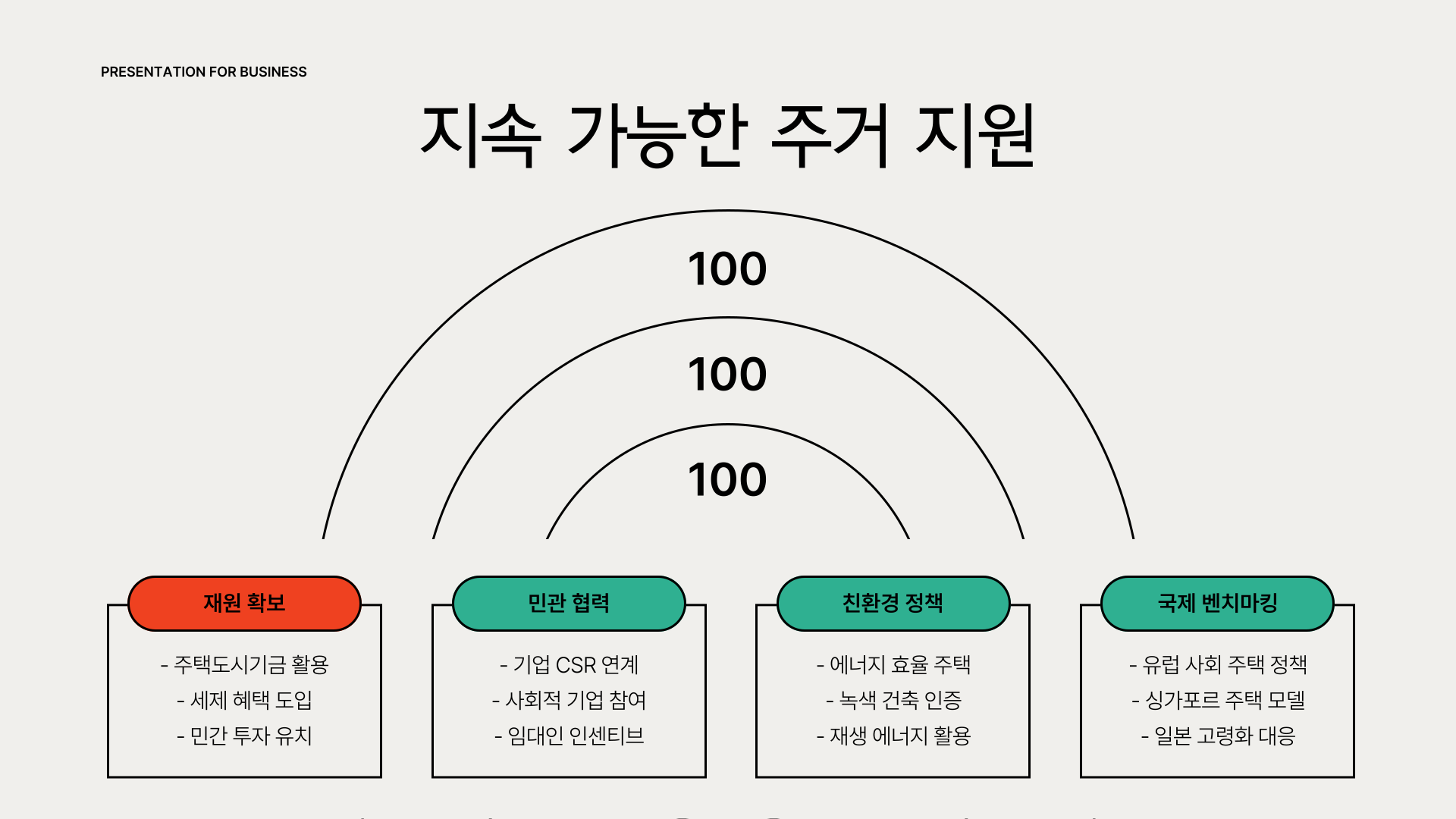 PRESENTATION FOR BUSINESS

지속 가능한 주거 지원

100

100

100

재원 확보

- 주택도시기금 활용
- 세제 혜택 도입
- 민간 투자 유치

민관 협력

- 기업 CSR 연계
- 사회적 기업 참여
- 임대인 인센티브

친환경 정책

- 에너지 효율 주택
- 녹색 건축 인증
- 재생 에너지 활용

국제 벤치마킹

- 유럽 사회 주택 정책
- 싱가포르 주택 모델
- 일본 고령화 대응